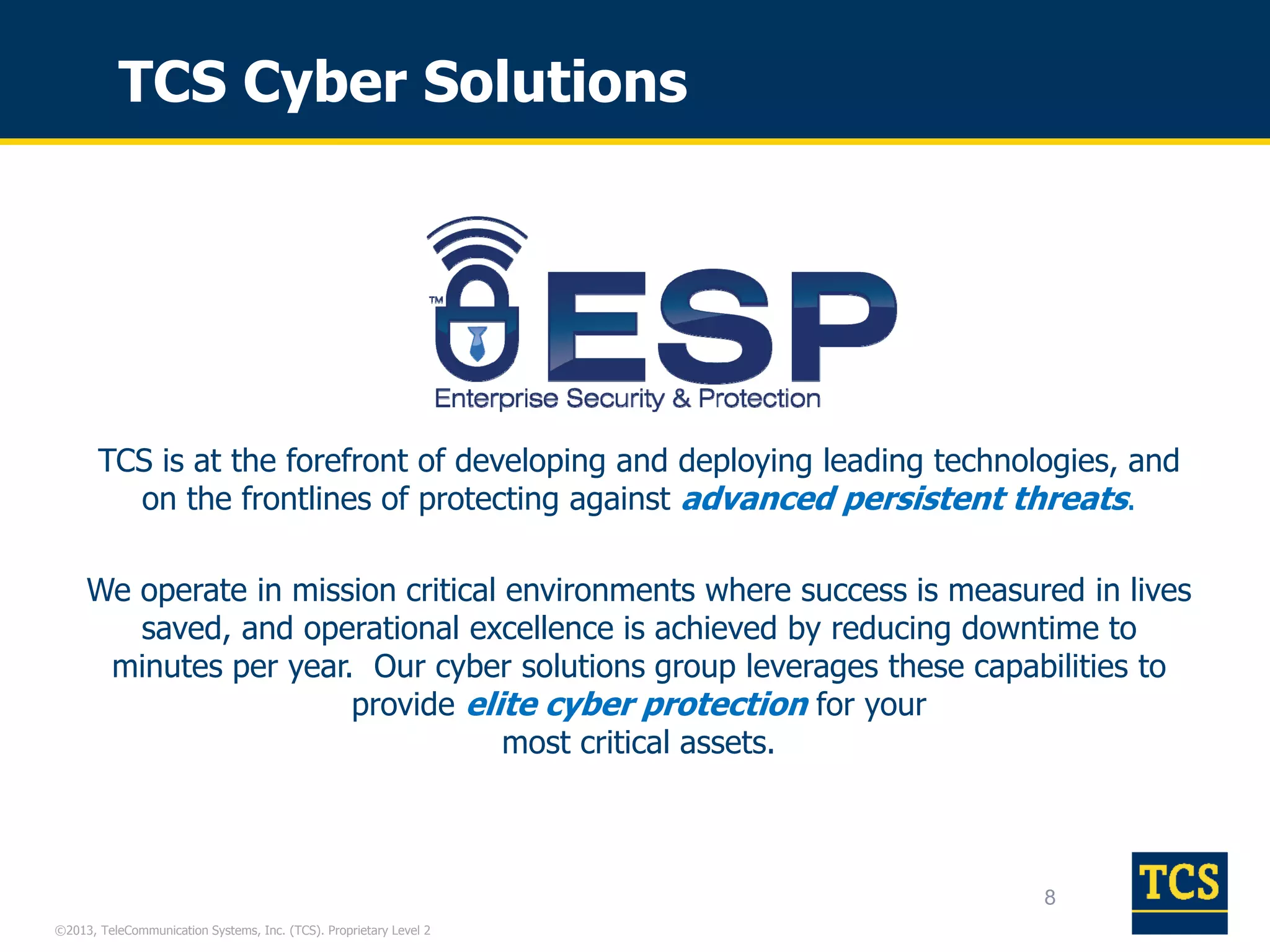 TCS Cyber Solutions

TM ESP
Enterprise Security & Protection

TCS is at the forefront of developing and deploying leading technologies, and on the frontlines of protecting against advanced persistent threats.

We operate in mission critical environments where success is measured in lives saved, and operational excellence is achieved by reducing downtime to minutes per year. Our cyber solutions group leverages these capabilities to provide elite cyber protection for your most critical assets.

8

TCS

©2013, TeleCommunication Systems, Inc. (TCS). Proprietary Level 2